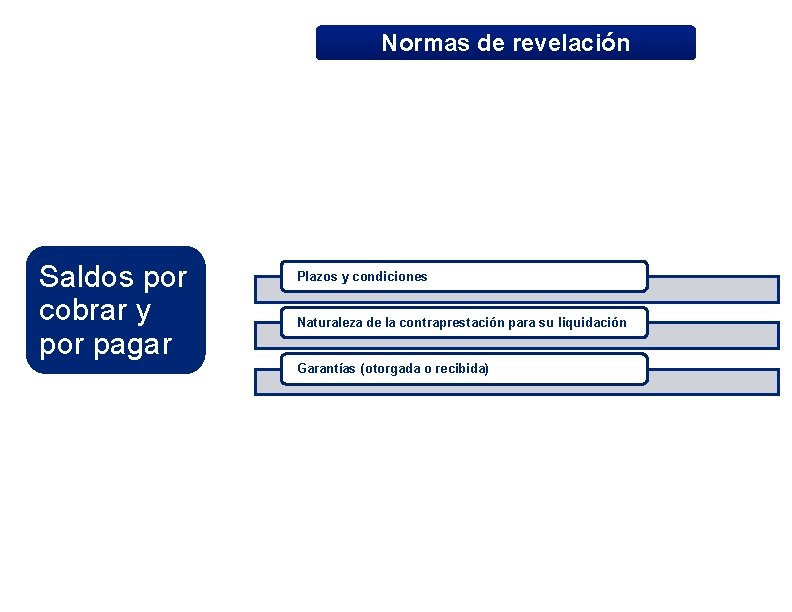 Normas de revelación

Saldos por cobrar y por pagar

Plazos y condiciones

Naturaleza de la contraprestación para su liquidación

Garantías (otorgada o recibida)